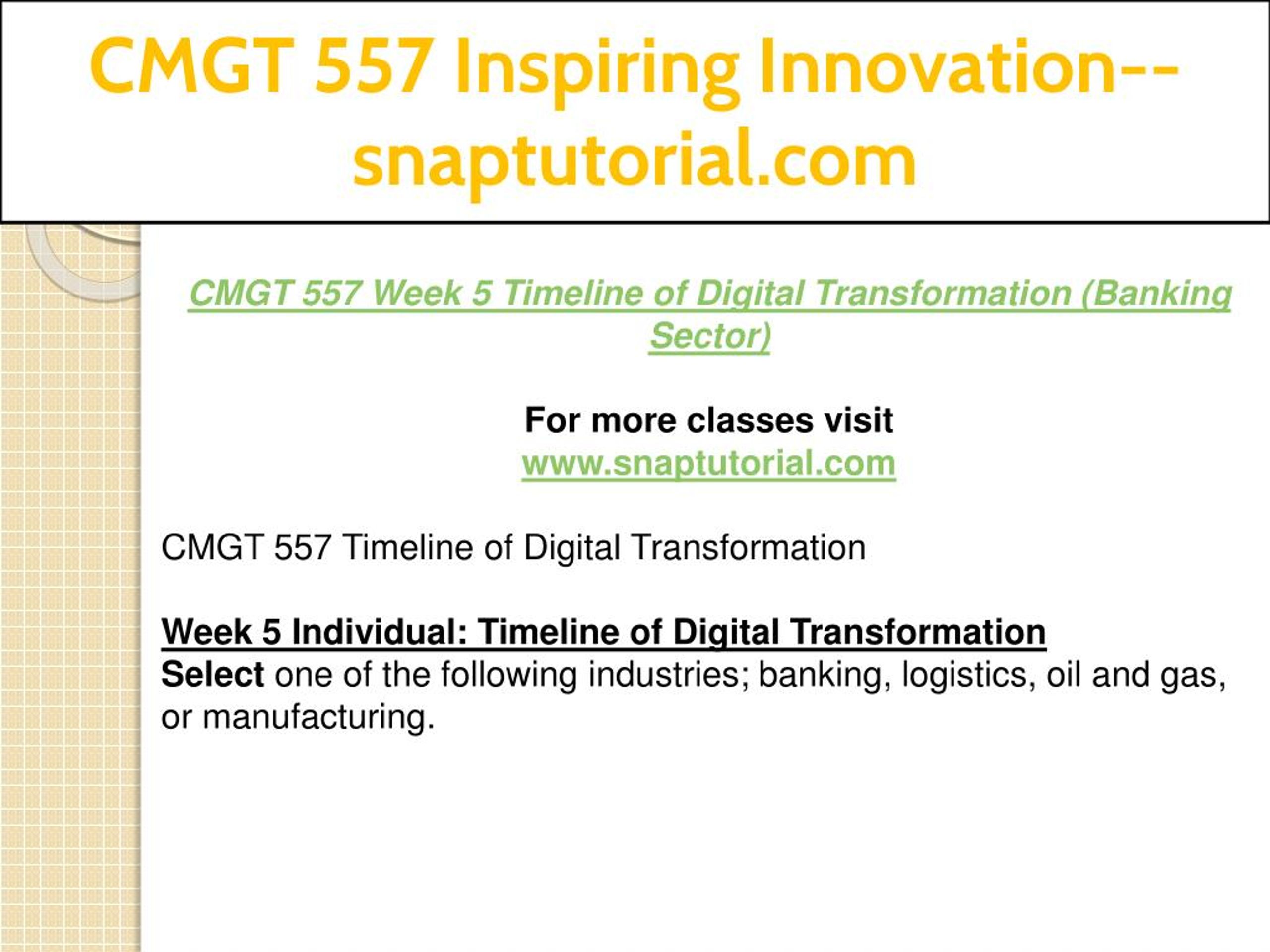 CMGT 557 Inspiring Innovation--snaptutorial.com

CMGT 557 Week 5 Timeline of Digital Transformation (Banking Sector)

For more classes visit
www.snaptutorial.com

CMGT 557 Timeline of Digital Transformation

Week 5 Individual: Timeline of Digital Transformation
Select one of the following industries; banking, logistics, oil and gas, or manufacturing.